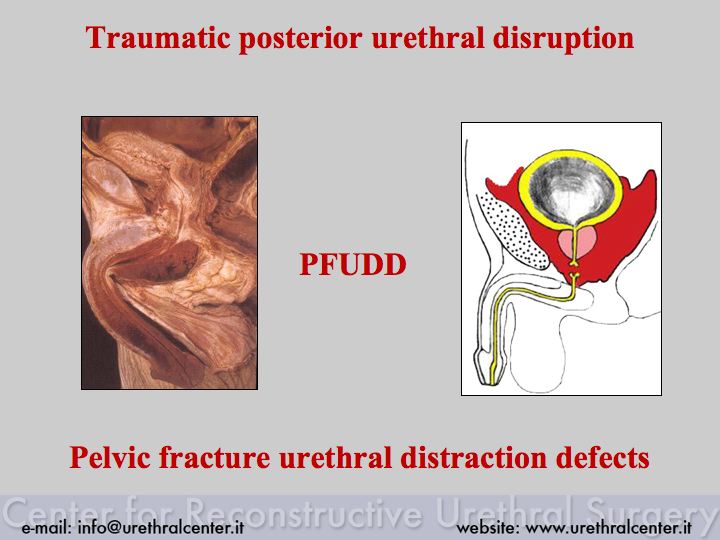 Traumatic posterior urethral disruption

PFUDD

Pelvic fracture urethral distraction defects

Center for Reconstructive Urethral Surgery

e-mail: info@urethralcenter.it

website: www.urethralcenter.it